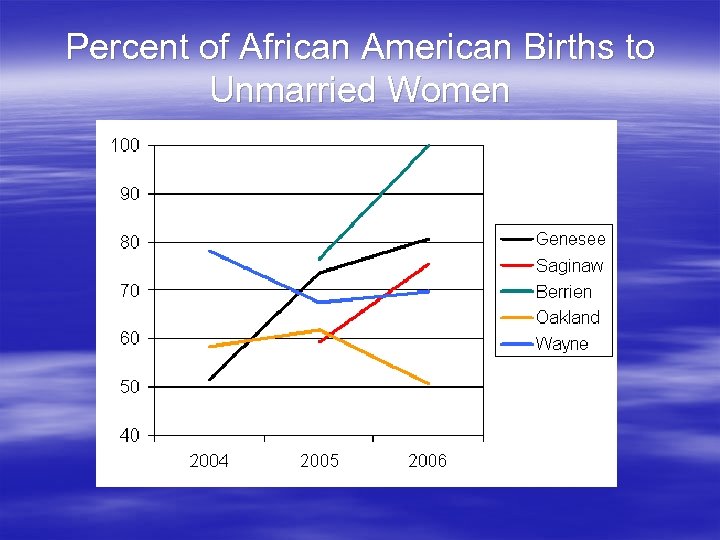 Percent of African American Births to Unmarried Women

100
90
80
70
60
50
40

2004
2005
2006

Genesee
Saginaw
Berrien
Oakland
Wayne